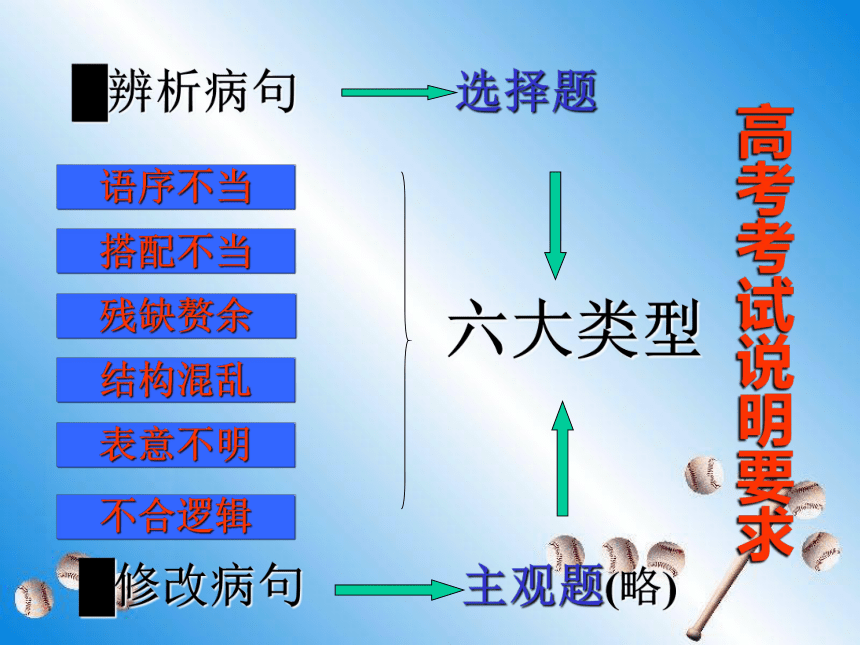 辨析病句

选择题

语序不当

搭配不当

残缺赘余

结构混乱

表意不明

不合逻辑

六大类型

修改病句

主观题(略)

高考考试说明要求